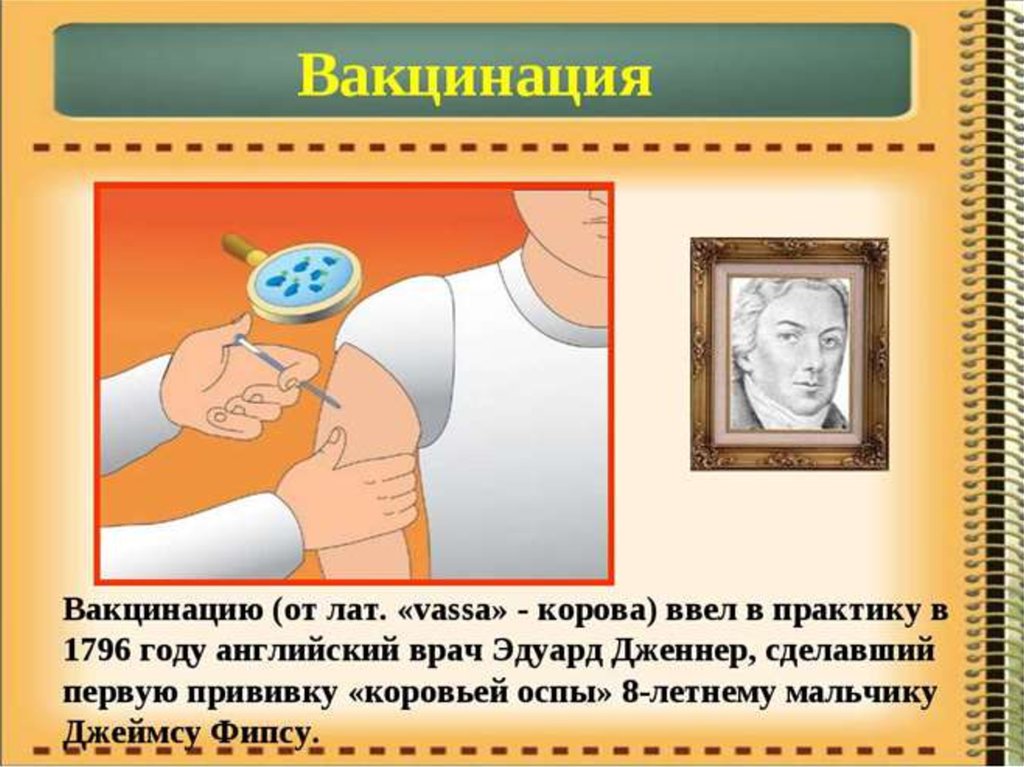 Вакцинация

Вакцинацию (от лат. «vassa» - корова) ввел в практику в 1796 году английский врач Эдуард Дженнер, сделавший первую прививку «коровьей оспы» 8-летнему мальчику Джеймсу Фипсу.